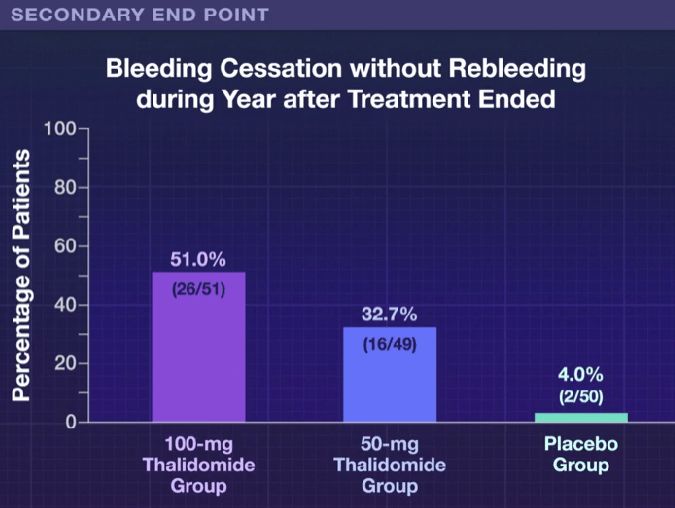 SECONDARY END POINT

Bleeding Cessation without Rebleeding during Year after Treatment Ended

Percentage of Patients

100
80
60
40
20
0

51.0%
(26/51)

32.7%
(16/49)

4.0%
(2/50)

100-mg Thalidomide Group

50-mg Thalidomide Group

Placebo Group